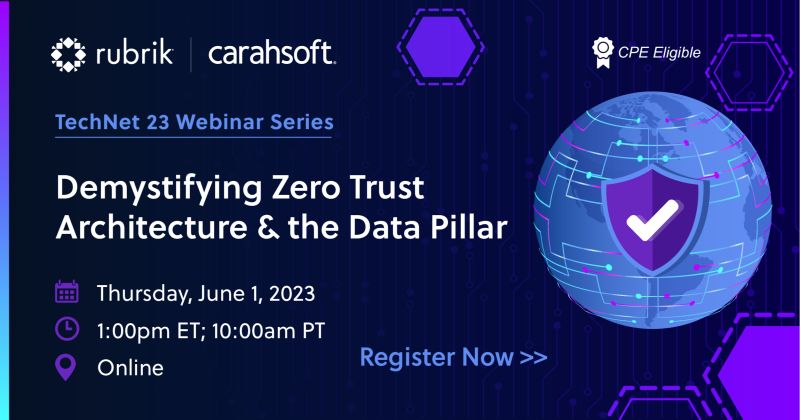 rubrik | carahsoft.

CPE Eligible

TechNet 23 Webinar Series

Demystifying Zero Trust Architecture & the Data Pillar

Thursday, June 1, 2023

1:00pm ET; 10:00am PT

Online

Register Now >>